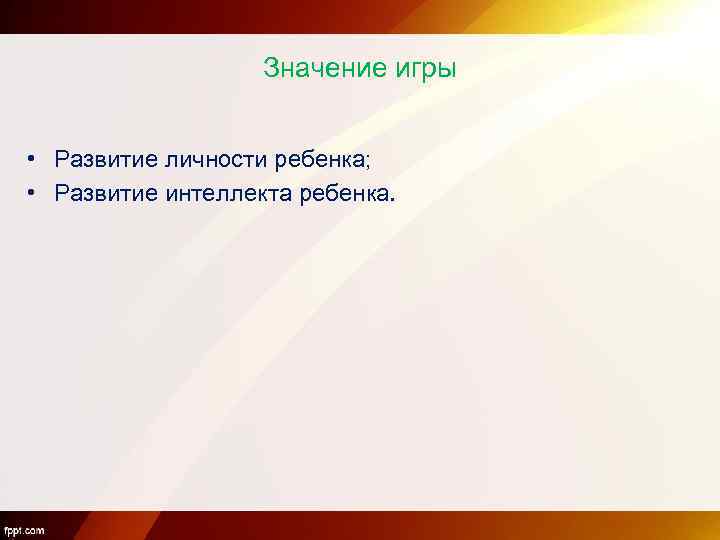 Значение игры

• Развитие личности ребенка;
• Развитие интеллекта ребенка.

fppt.com